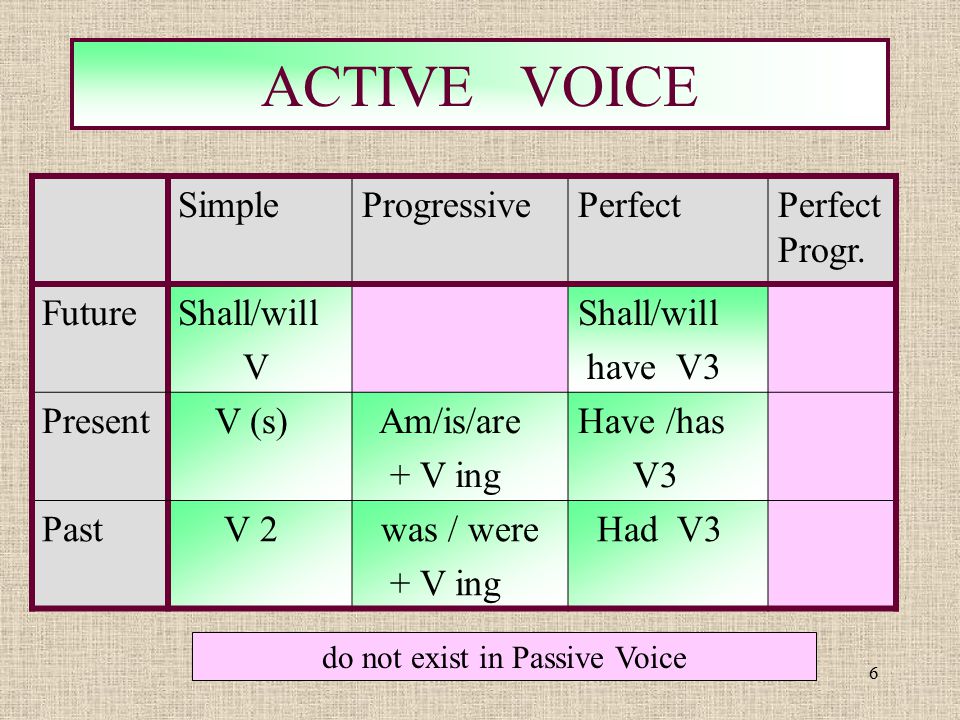 ACTIVE VOICE

| | Simple | Progressive | Perfect | Perfect Progr. |
|---|---|---|---|---|
| Future | Shall/will V | | Shall/will have V3 | |
| Present | V (s) | Am/is/are + V ing | Have /has V3 | |
| Past | V 2 | was / were + V ing | Had V3 | |

do not exist in Passive Voice

6